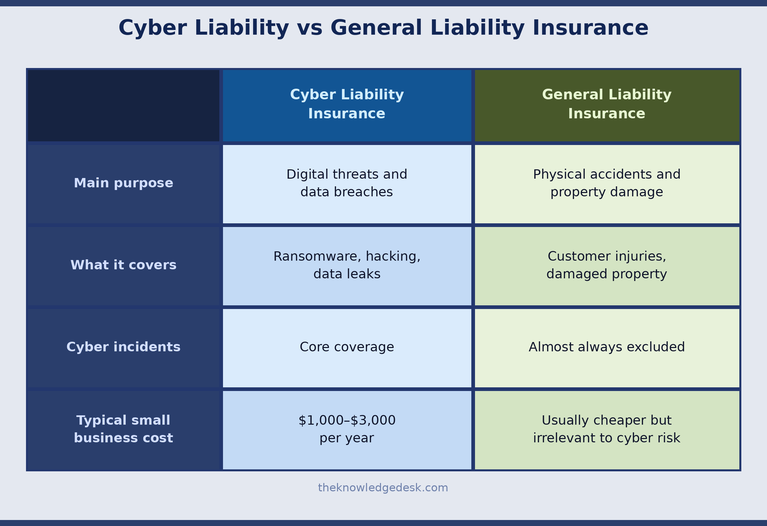 Cyber Liability vs General Liability Insurance

| | Cyber Liability Insurance | General Liability Insurance |
|---|---|---|
| Main purpose | Digital threats and data breaches | Physical accidents and property damage |
| What it covers | Ransomware, hacking, data leaks | Customer injuries, damaged property |
| Cyber incidents | Core coverage | Almost always excluded |
| Typical small business cost | \$1,000–\$3,000 per year | Usually cheaper but irrelevant to cyber risk |

theknowledgedesk.com